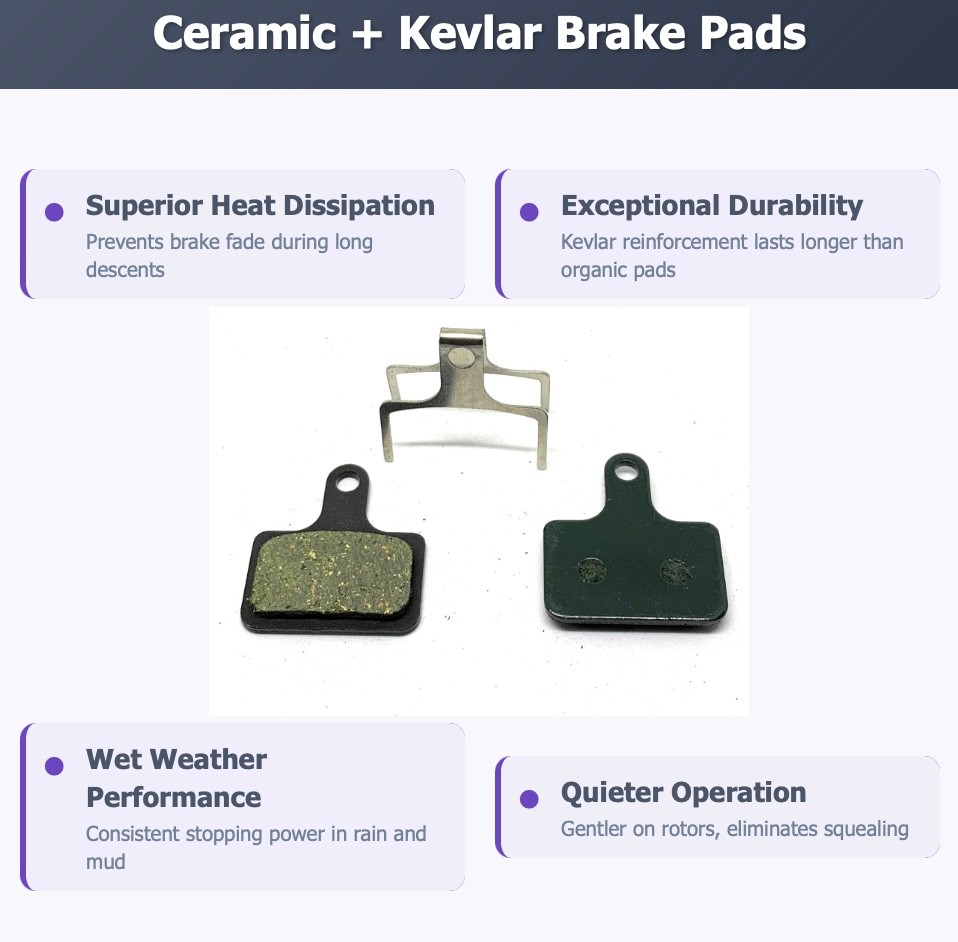 Ceramic + Kevlar Brake Pads

Superior Heat Dissipation
Prevents brake fade during long descents

Exceptional Durability
Kevlar reinforcement lasts longer than organic pads

Wet Weather Performance
Consistent stopping power in rain and mud

Quieter Operation
Gentler on rotors, eliminates squealing